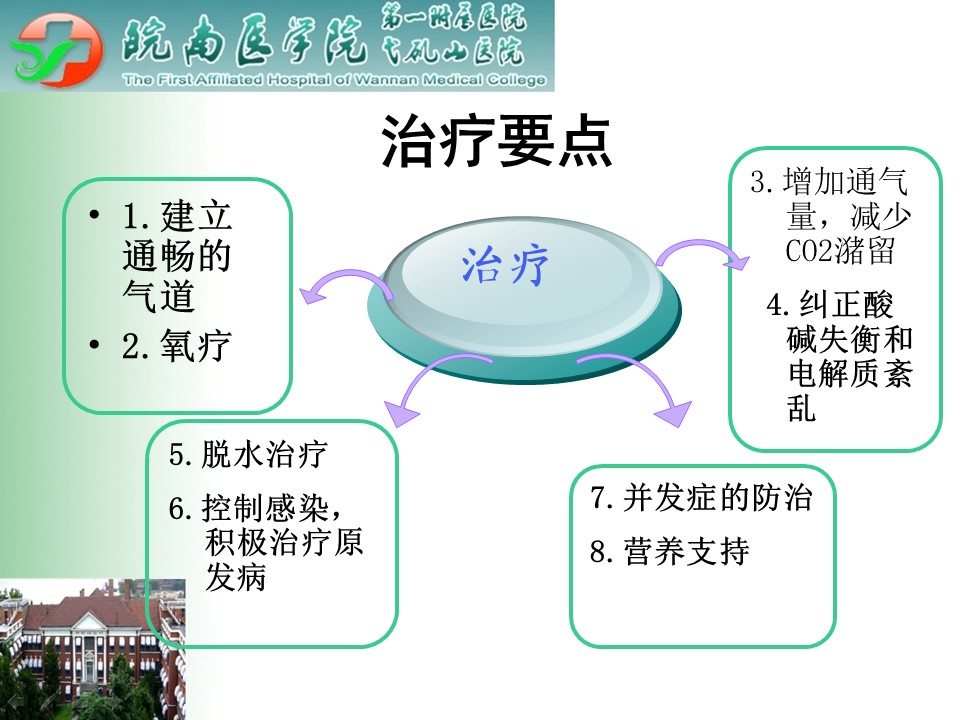 皖南医学院 第一附属医院 弋矶山医院
The First Affiliated Hospital of Wannan Medical College

治疗要点

治疗

• 1. 建立通畅的气道
• 2. 氧疗

3. 增加通气量，减少CO2潴留

4. 纠正酸碱失衡和电解质紊乱

5. 脱水治疗

6. 控制感染，积极治疗原发病

7. 并发症的防治

8. 营养支持